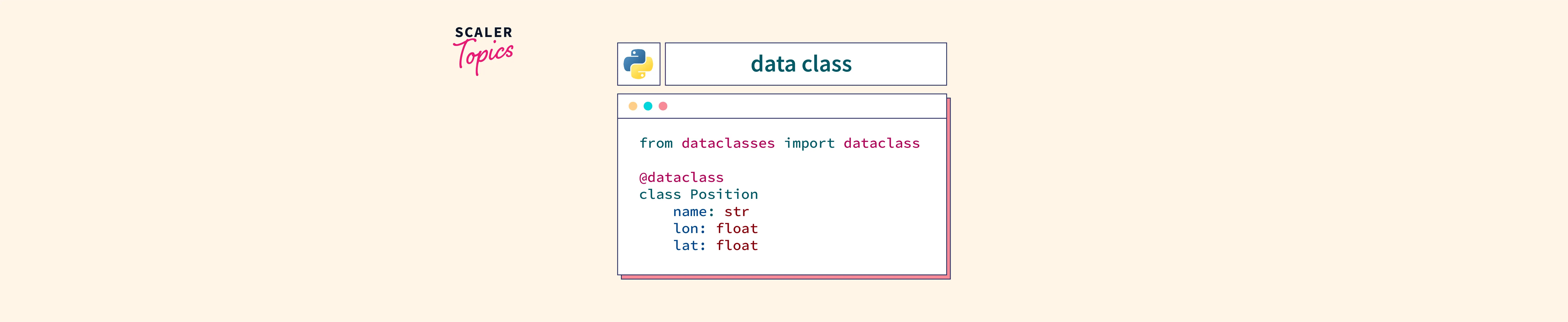 SCALER
Topics

data class

from dataclasses import dataclass

@dataclass
class Position
    name: str
    lon: float
    lat: float